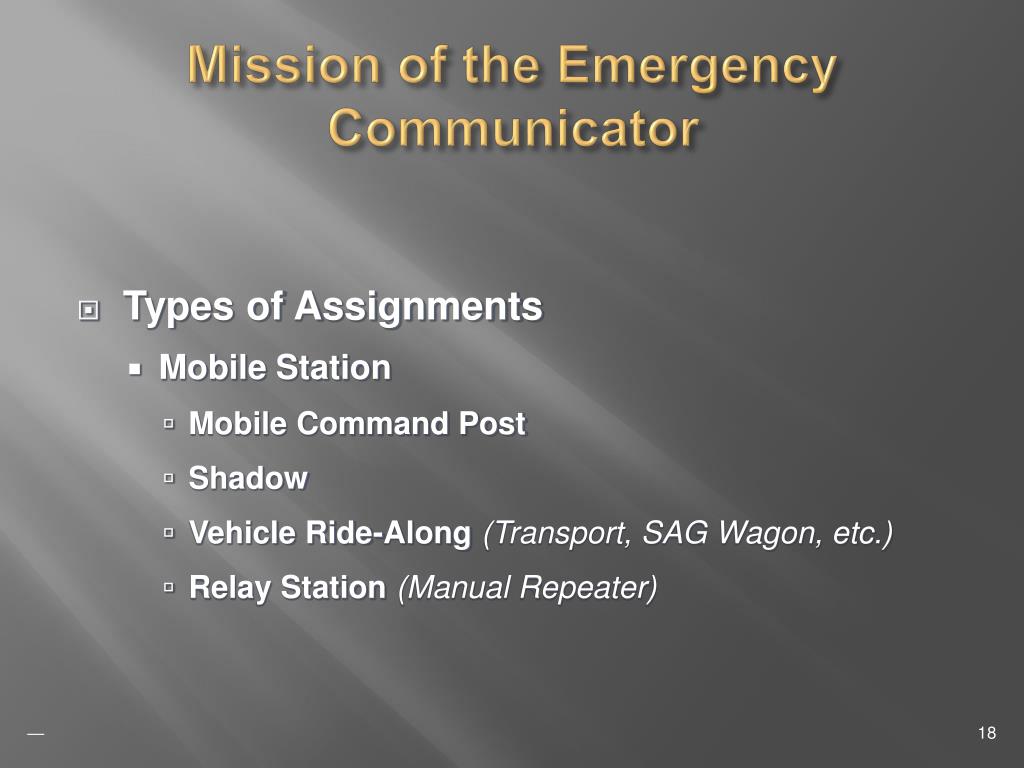 Mission of the Emergency Communicator

Types of Assignments

Mobile Station

Mobile Command Post

Shadow

Vehicle Ride-Along (Transport, SAG Wagon, etc.)

Relay Station (Manual Repeater)

—

18